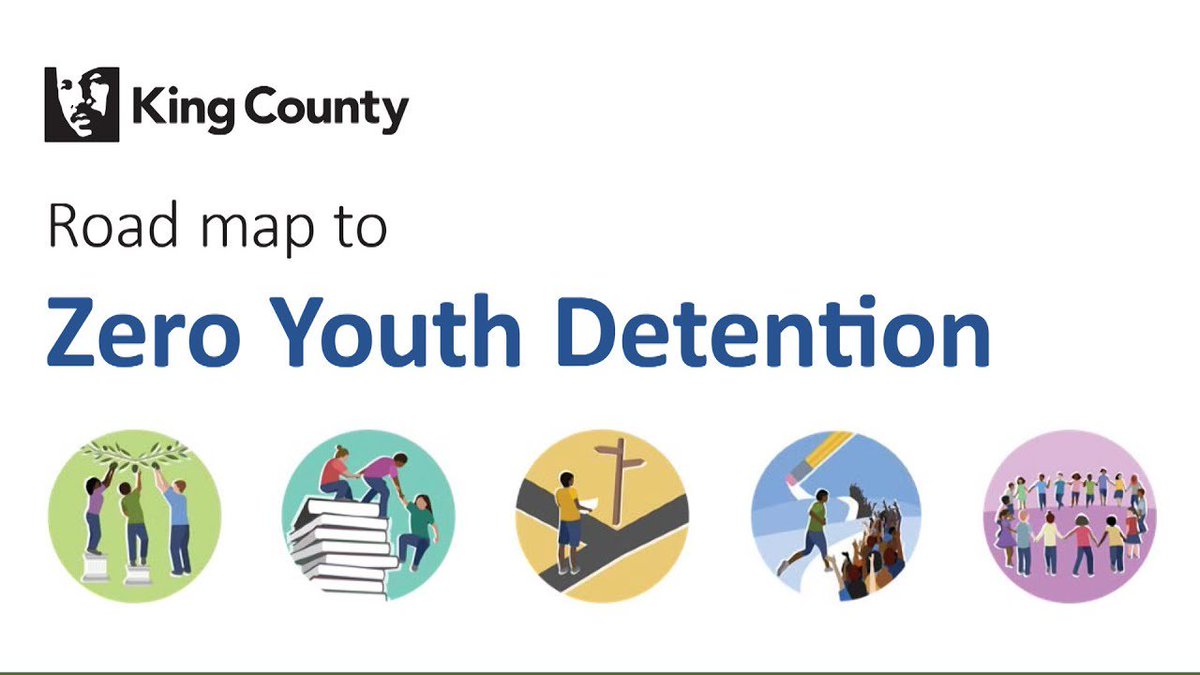 King County

Road map to

Zero Youth Detention